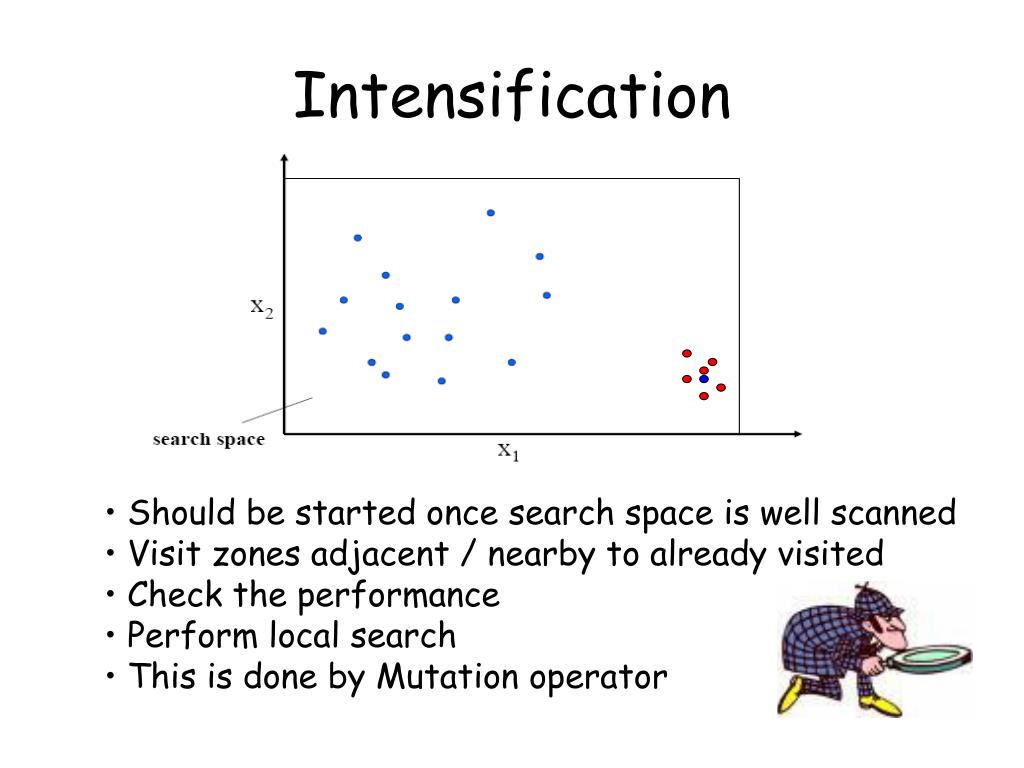 Intensification

$x_2$

search space

$x_1$

• Should be started once search space is well scanned
• Visit zones adjacent / nearby to already visited
• Check the performance
• Perform local search
• This is done by Mutation operator